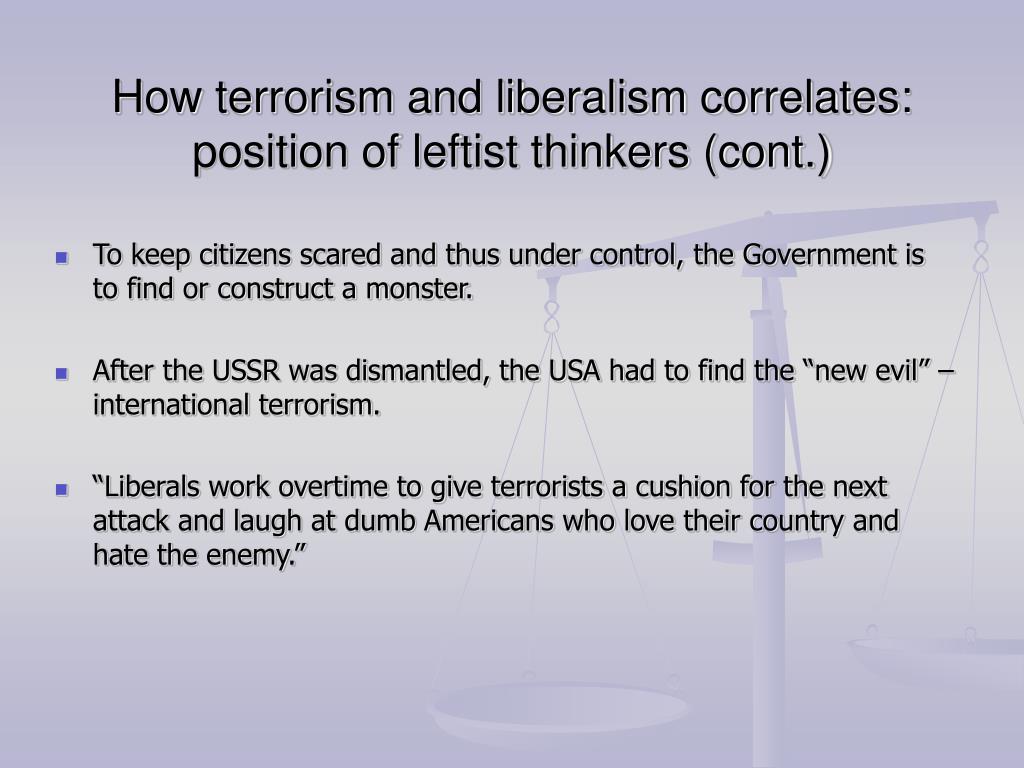 How terrorism and liberalism correlates: position of leftist thinkers (cont.)

To keep citizens scared and thus under control, the Government is to find or construct a monster.

After the USSR was dismantled, the USA had to find the “new evil” – international terrorism.

“Liberals work overtime to give terrorists a cushion for the next attack and laugh at dumb Americans who love their country and hate the enemy.”